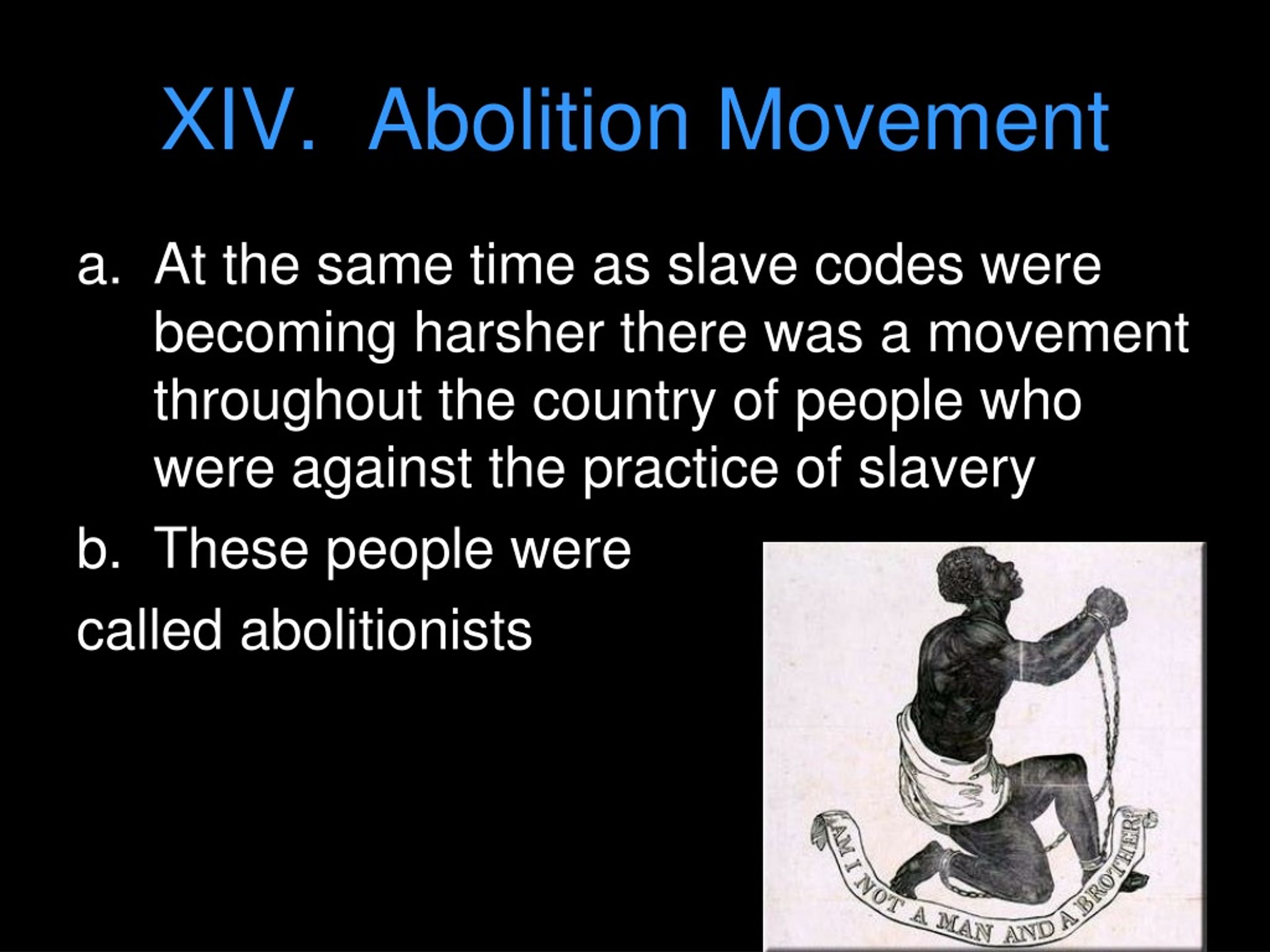 XIV. Abolition Movement

a. At the same time as slave codes were becoming harsher there was a movement throughout the country of people who were against the practice of slavery

b. These people were

called abolitionists

AM I NOT A MAN AND A BROTHER?